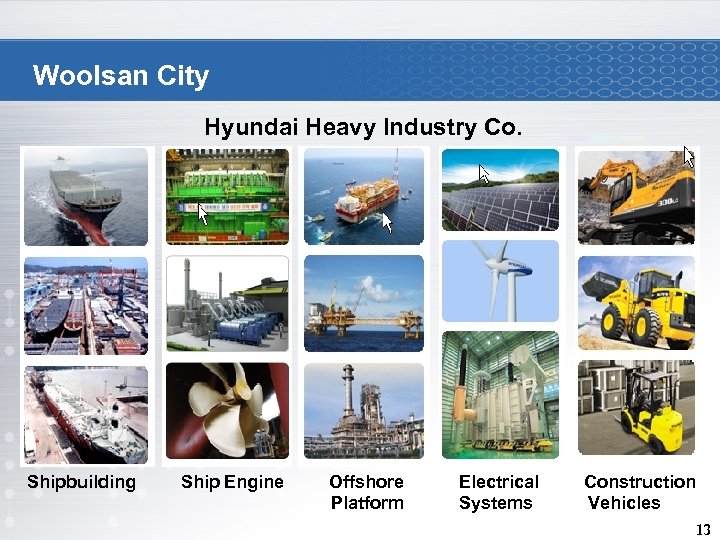 Woolsan City

Hyundai Heavy Industry Co.

300LC

Shipbuilding

Ship Engine

Offshore Platform

Electrical Systems

Construction Vehicles

13